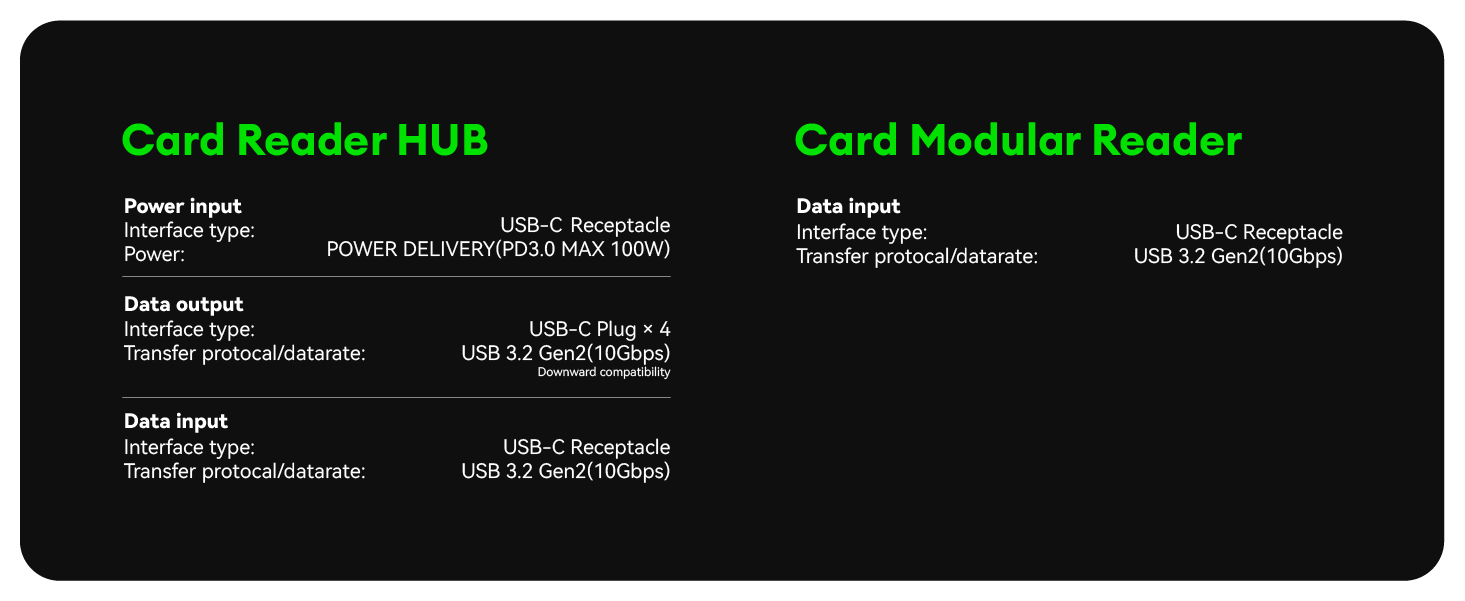 Card Reader HUB

Power input
Interface type: USB-C Receptacle
Power: POWER DELIVERY(PD3.0 MAX 100W)

Data output
Interface type: USB-C Plug × 4
Transfer protocal/datarate: USB 3.2 Gen2(10Gbps)
Downward compatibility

Data input
Interface type: USB-C Receptacle
Transfer protocal/datarate: USB 3.2 Gen2(10Gbps)

Card Modular Reader

Data input
Interface type: USB-C Receptacle
Transfer protocal/datarate: USB 3.2 Gen2(10Gbps)